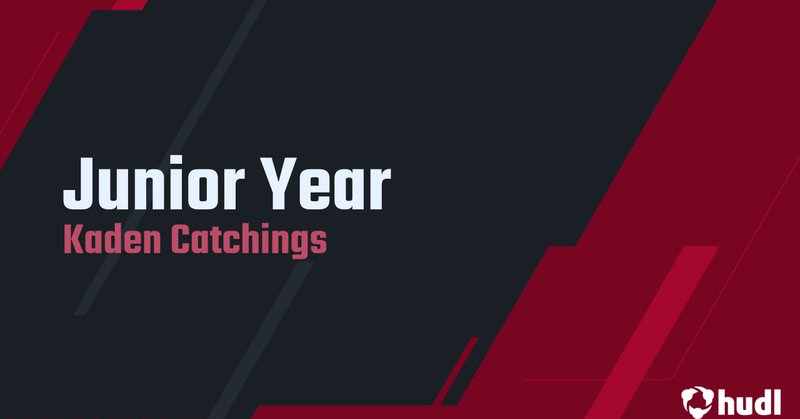 Junior Year
Kaden Catchings

hudl